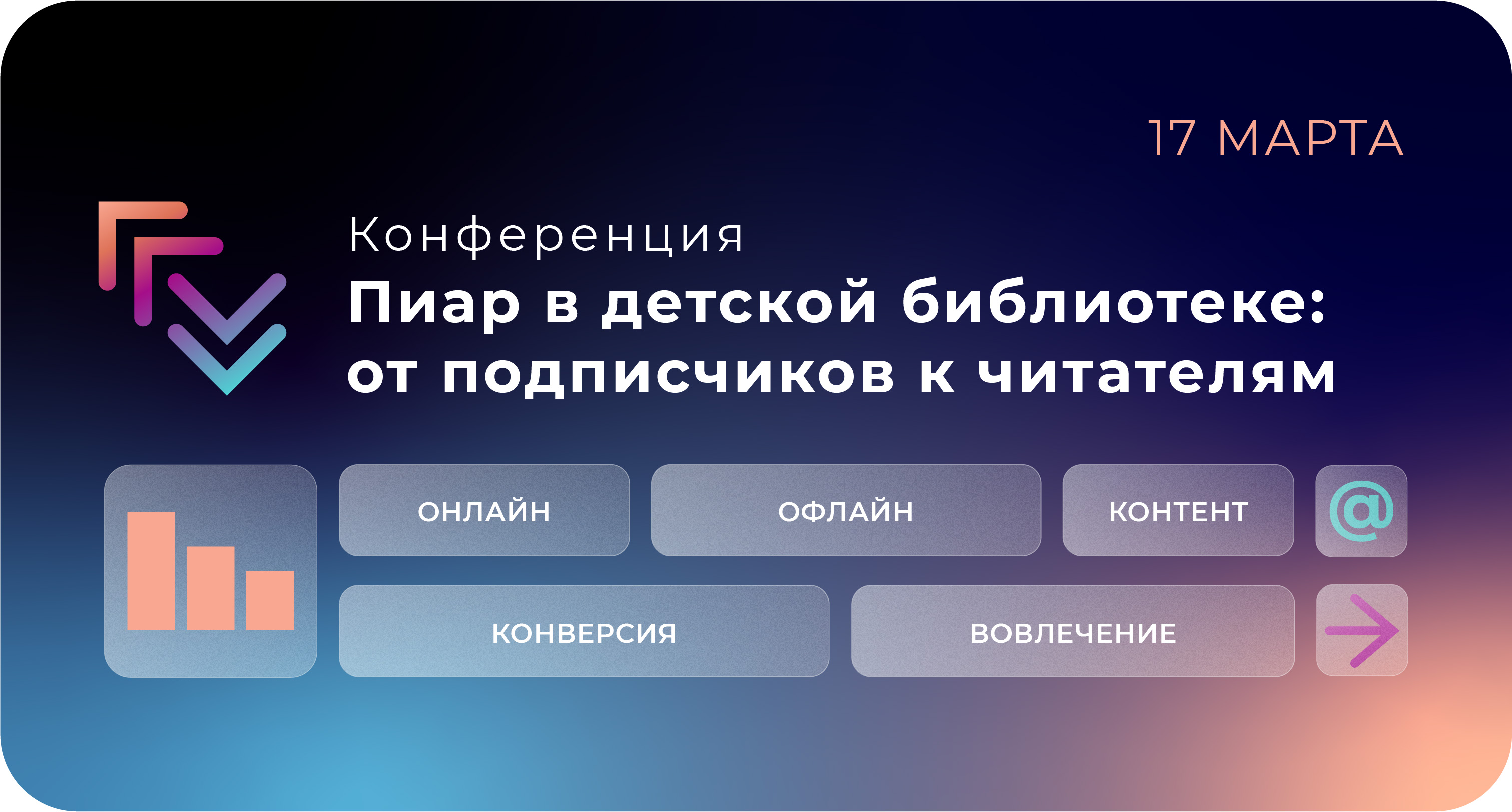 17 МАРТА

Конференция

Пиар в детской библиотеке: от подписчиков к читателям

ОНЛАЙН

ОФЛАЙН

КОНТЕНТ

@

КОНВЕРСИЯ

ВОВЛЕЧЕНИЕ